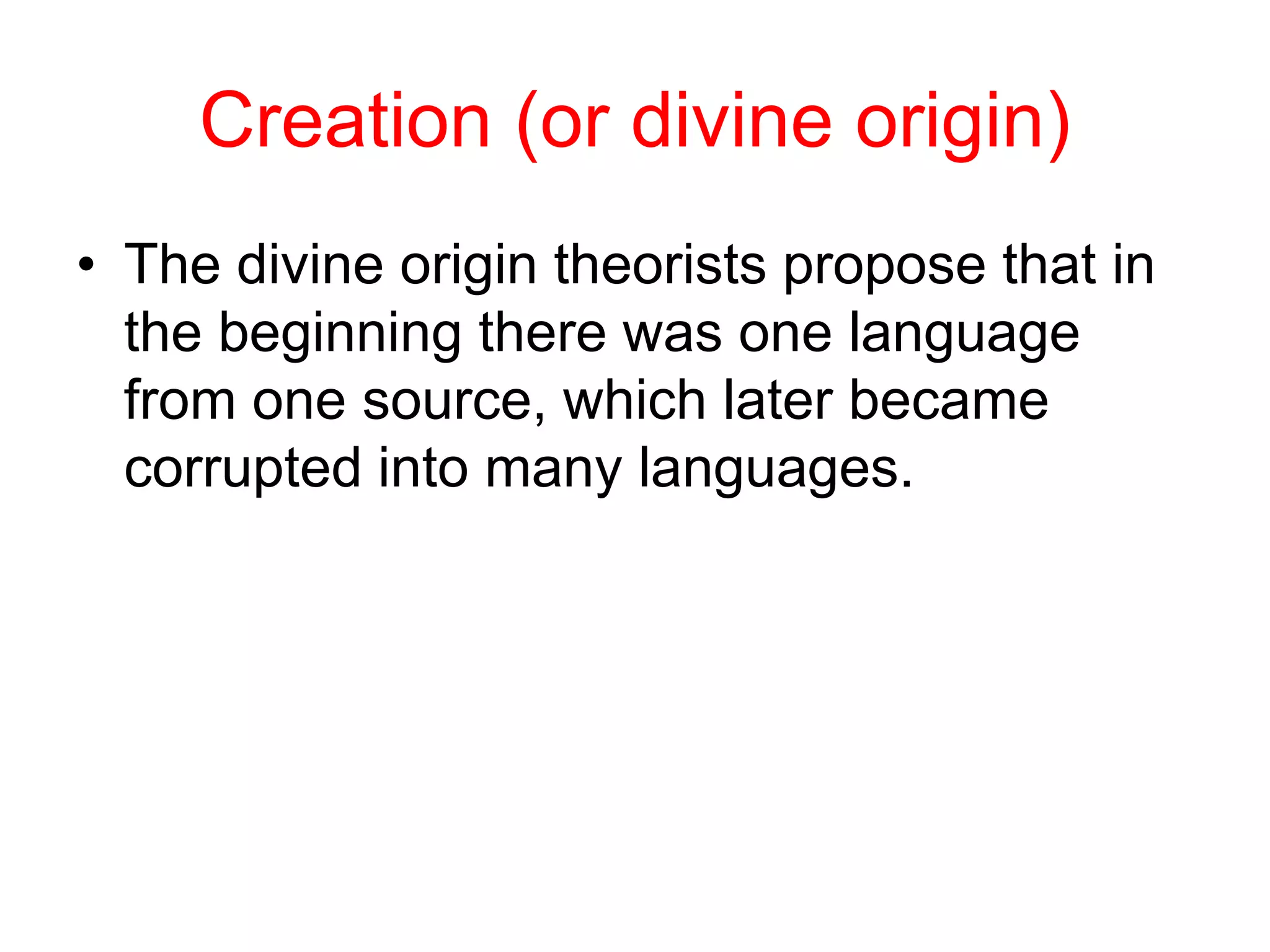 Creation (or divine origin)

• The divine origin theorists propose that in the beginning there was one language from one source, which later became corrupted into many languages.